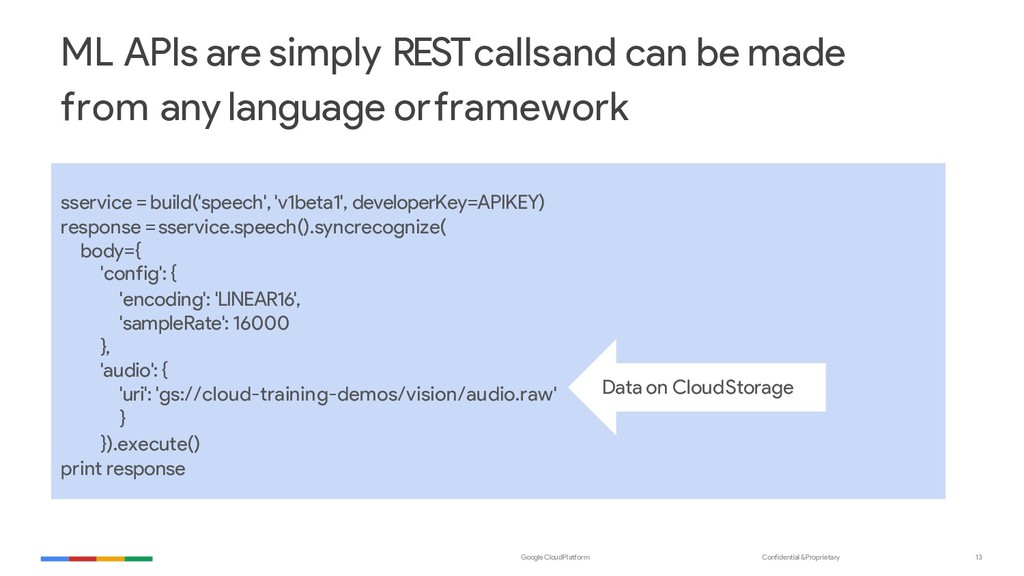 ML APIs are simply REST calls and can be made from any language or framework

sservice = build('speech', 'v1beta1', developerKey=APIKEY)
response = sservice.speech().syncrecognize(
body={
'config': {
'encoding': 'LINEAR16',
'sampleRate': 16000
},
'audio': {
'uri': 'gs://cloud-training-demos/vision/audio.raw'
}
}).execute()
print response

Data on Cloud Storage

Google Cloud Platform

Confidential & Proprietary

13